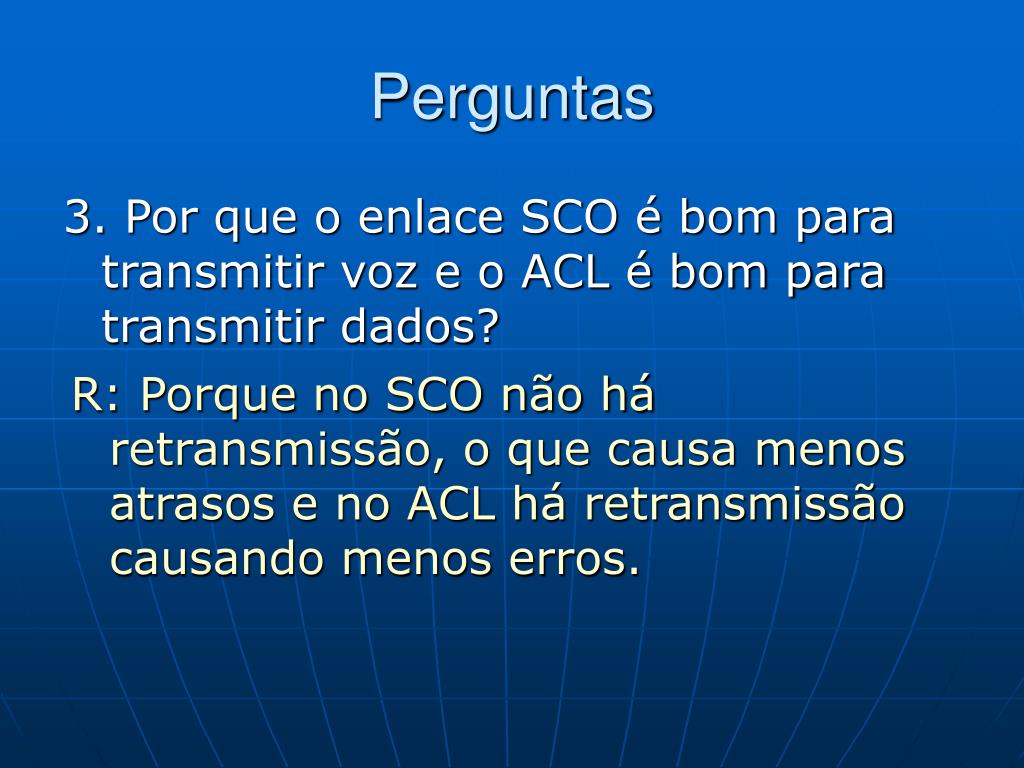 Perguntas

3. Por que o enlace SCO é bom para transmitir voz e o ACL é bom para transmitir dados?

R: Porque no SCO não há retransmissão, o que causa menos atrasos e no ACL há retransmissão causando menos erros.